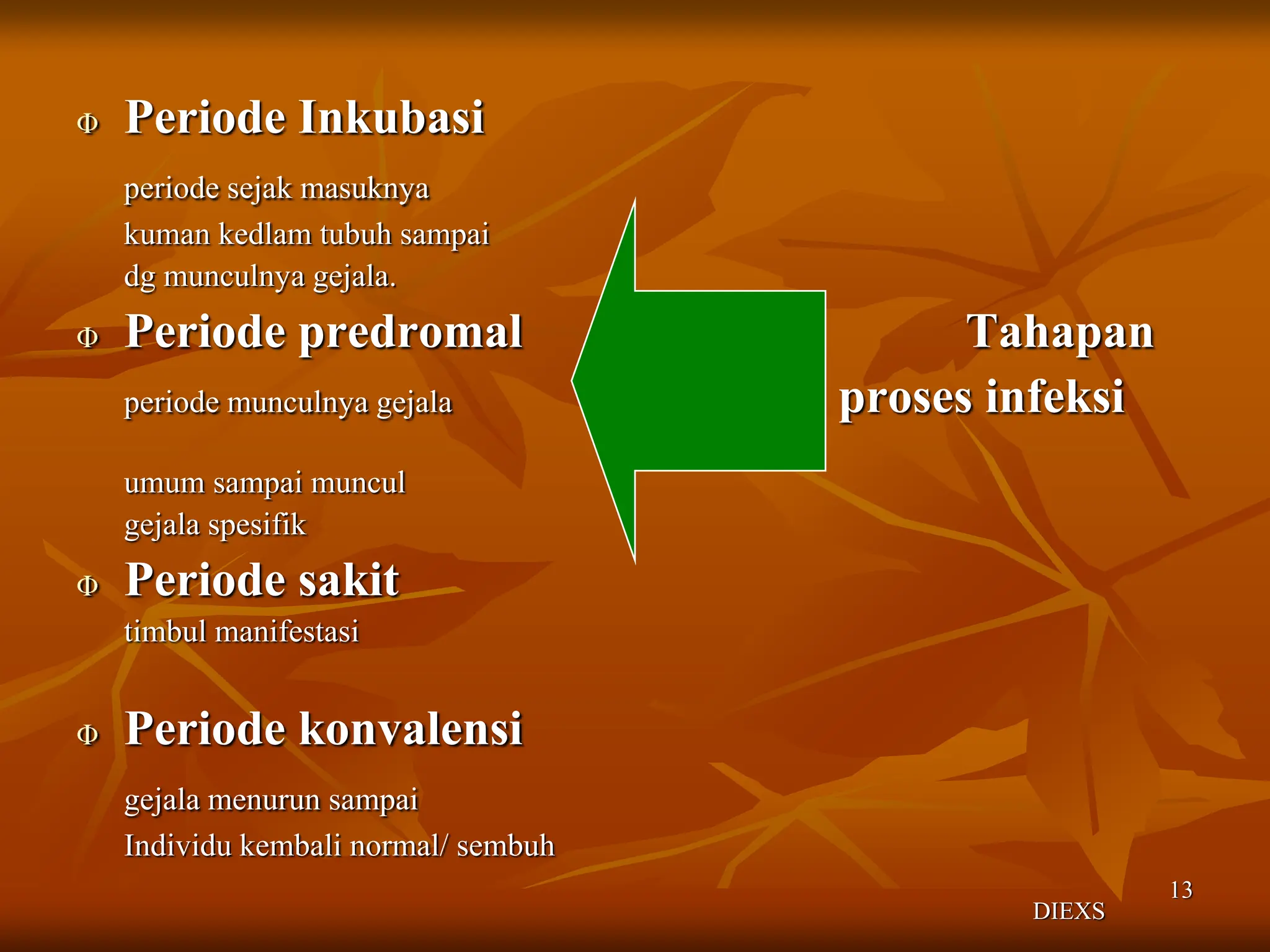 Φ Periode Inkubasi

periode sejak masuknya kuman kedlam tubuh sampai dg munculnya gejala.

Φ Periode predromal

periode munculnya gejala

umum sampai muncul gejala spesifik

Φ Periode sakit

timbul manifestasi

Φ Periode konvalensi

gejala menurun sampai Individu kembali normal/ sembuh

Tahapan proses infeksi

13

DIEXS